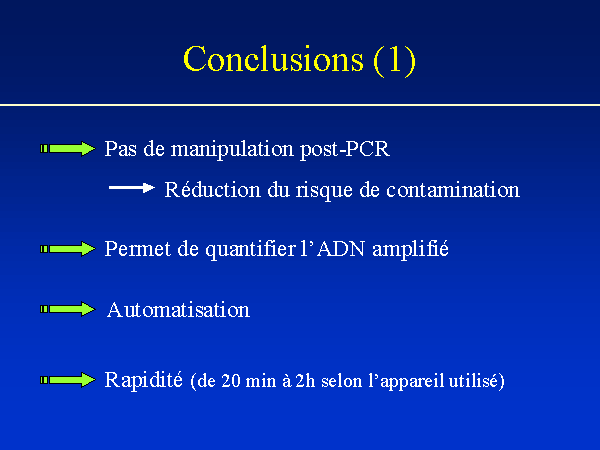 Conclusions (1)

Pas de manipulation post-PCR

Réduction du risque de contamination

Permet de quantifier l'ADN amplifié

Automatisation

Rapidité (de 20 min à 2h selon l'appareil utilisé)